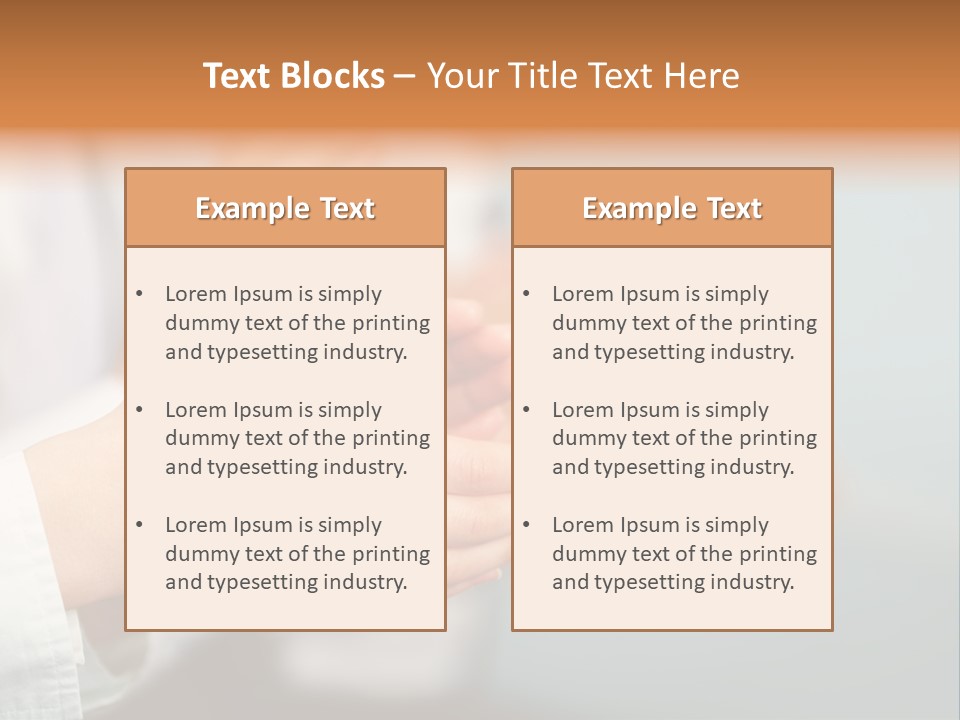 Text Blocks – Your Title Text Here

Example Text

• Lorem Ipsum is simply dummy text of the printing and typesetting industry.

• Lorem Ipsum is simply dummy text of the printing and typesetting industry.

• Lorem Ipsum is simply dummy text of the printing and typesetting industry.

Example Text

• Lorem Ipsum is simply dummy text of the printing and typesetting industry.

• Lorem Ipsum is simply dummy text of the printing and typesetting industry.

• Lorem Ipsum is simply dummy text of the printing and typesetting industry.